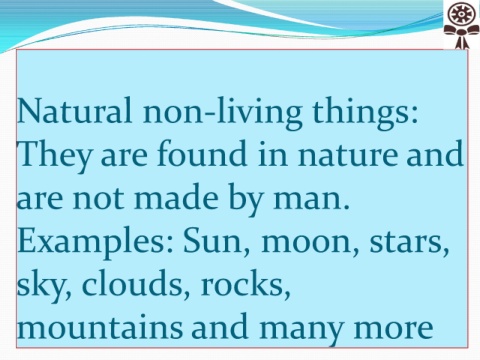 Natural non-living things: They are found in nature and are not made by man.
Examples: Sun, moon, stars, sky, clouds, rocks, mountains and many more